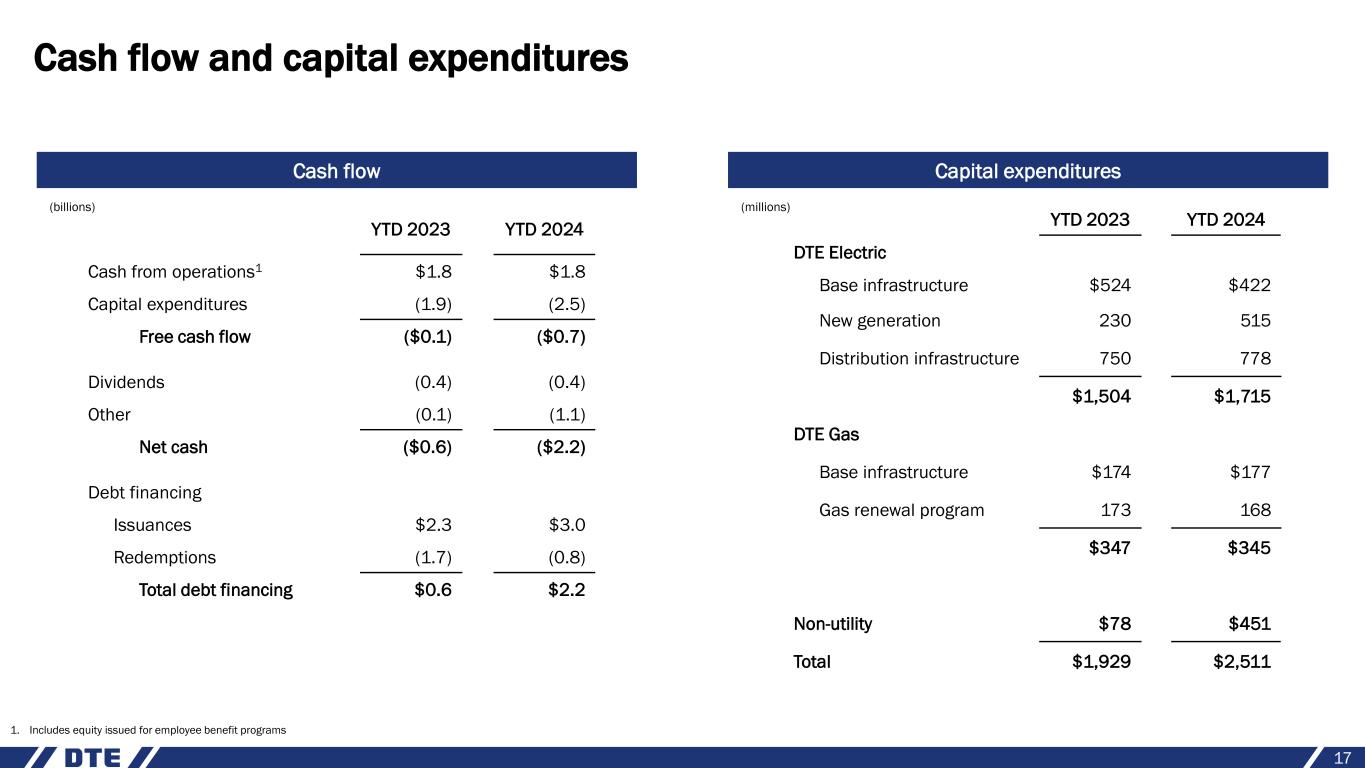 Cash flow and capital expenditures

Cash flow

(billions)

| | YTD 2023 | YTD 2024 |
|---|---|---|
| Cash from operations$^1$ | \$1.8 | \$1.8 |
| Capital expenditures | (1.9) | (2.5) |
| Free cash flow | (\$0.1) | (\$0.7) |
| Dividends | (0.4) | (0.4) |
| Other | (0.1) | (1.1) |
| Net cash | (\$0.6) | (\$2.2) |
| Debt financing | | |
| Issuances | \$2.3 | \$3.0 |
| Redemptions | (1.7) | (0.8) |
| Total debt financing | \$0.6 | \$2.2 |

Capital expenditures

(millions)

| | YTD 2023 | YTD 2024 |
|---|---|---|
| DTE Electric | | |
| Base infrastructure | \$524 | \$422 |
| New generation | 230 | 515 |
| Distribution infrastructure | 750 | 778 |
| | \$1,504 | \$1,715 |
| DTE Gas | | |
| Base infrastructure | \$174 | \$177 |
| Gas renewal program | 173 | 168 |
| | \$347 | \$345 |
| Non-utility | \$78 | \$451 |
| Total | \$1,929 | \$2,511 |

1. Includes equity issued for employee benefit programs

DTE

17